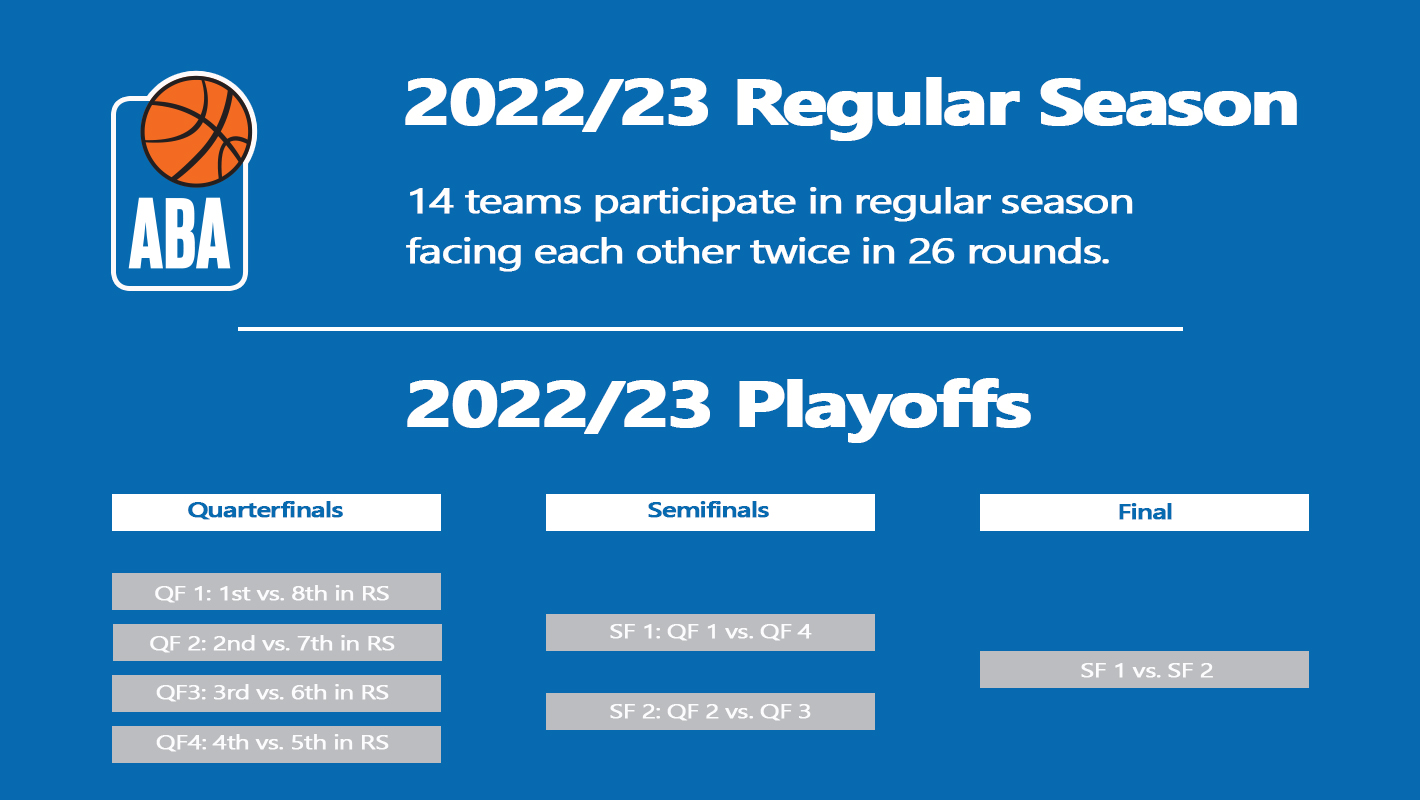 ABA

2022/23 Regular Season

14 teams participate in regular season facing each other twice in 26 rounds.

2022/23 Playoffs

Quarterfinals

QF 1: 1st vs. 8th in RS

QF 2: 2nd vs. 7th in RS

QF3: 3rd vs. 6th in RS

QF4: 4th vs. 5th in RS

Semifinals

SF 1: QF 1 vs. QF 4

SF 2: QF 2 vs. QF 3

Final

SF 1 vs. SF 2